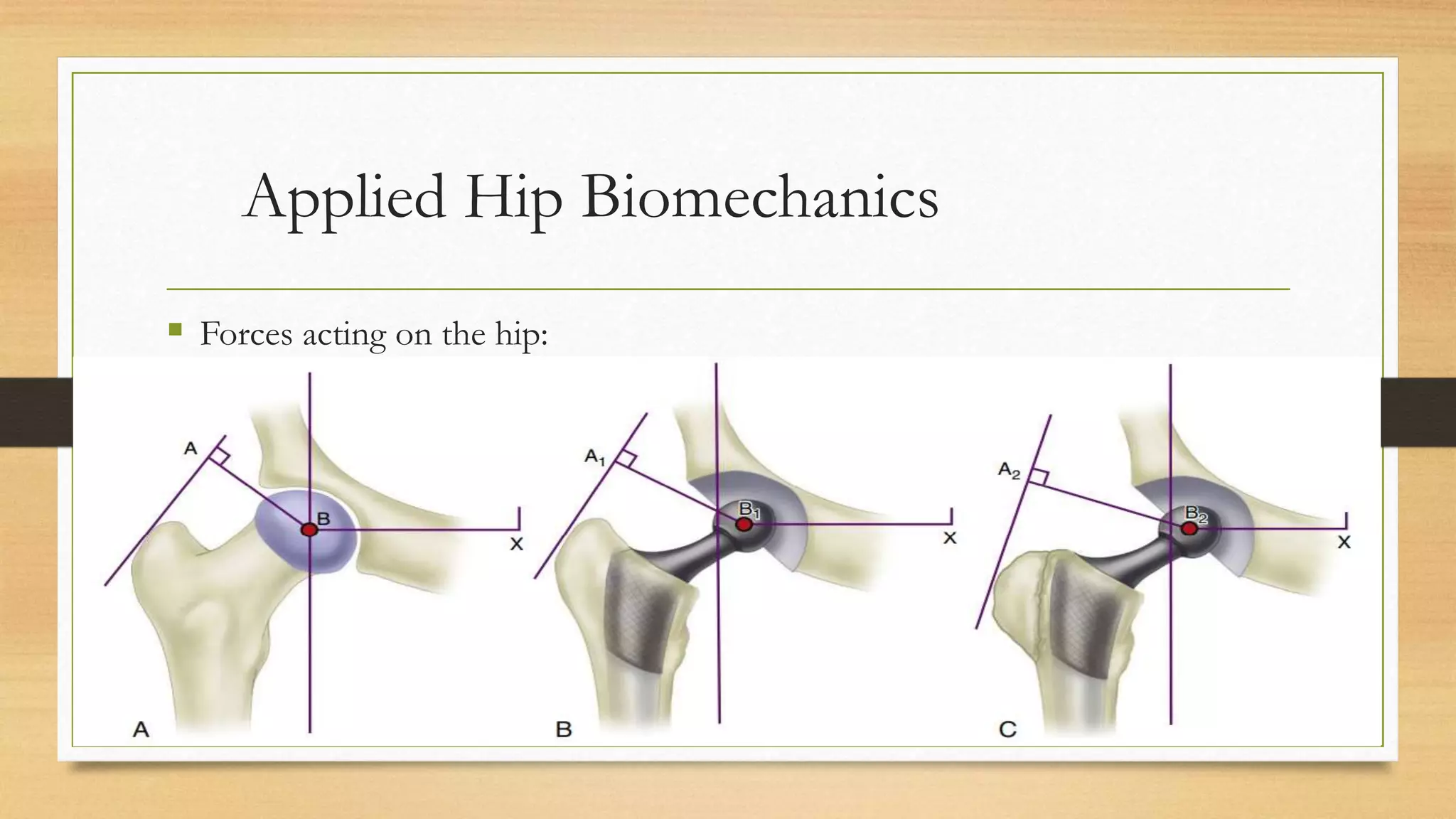 Applied Hip Biomechanics

Forces acting on the hip:

A

B

X

A

$A_1$

$B_1$

X

B

$A_2$

$B_2$

X

C